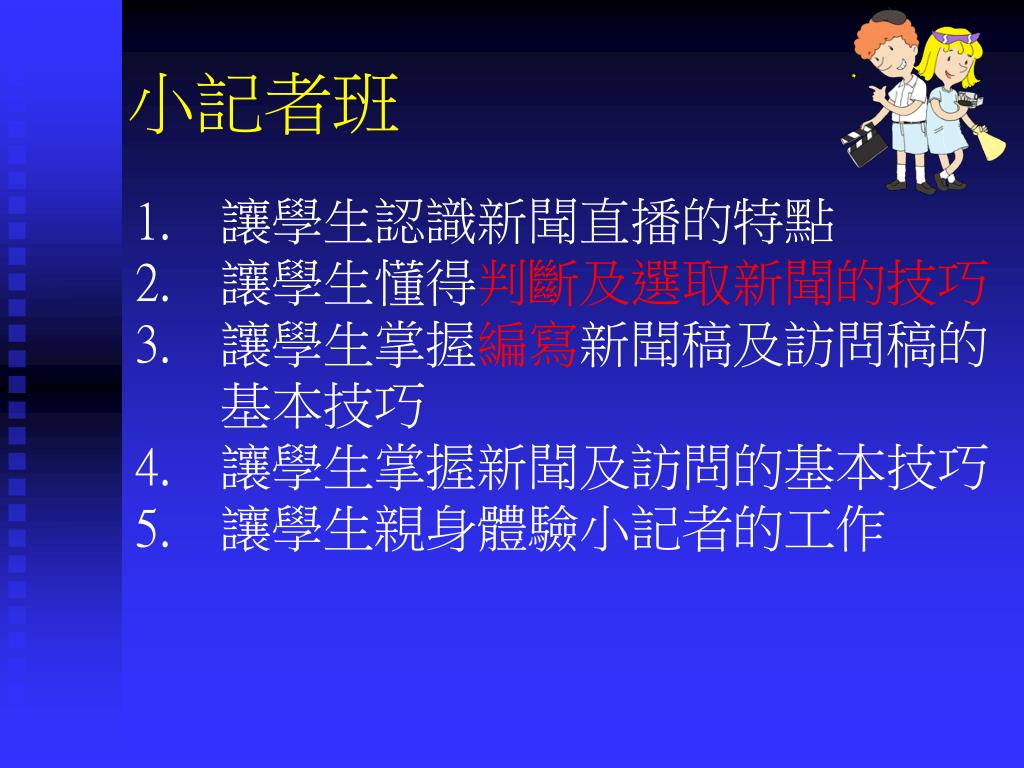 小記者班

1. 讓學生認識新聞直播的特點
2. 讓學生懂得判斷及選取新聞的技巧
3. 讓學生掌握編寫新聞稿及訪問稿的基本技巧
4. 讓學生掌握新聞及訪問的基本技巧
5. 讓學生親身體驗小記者的工作